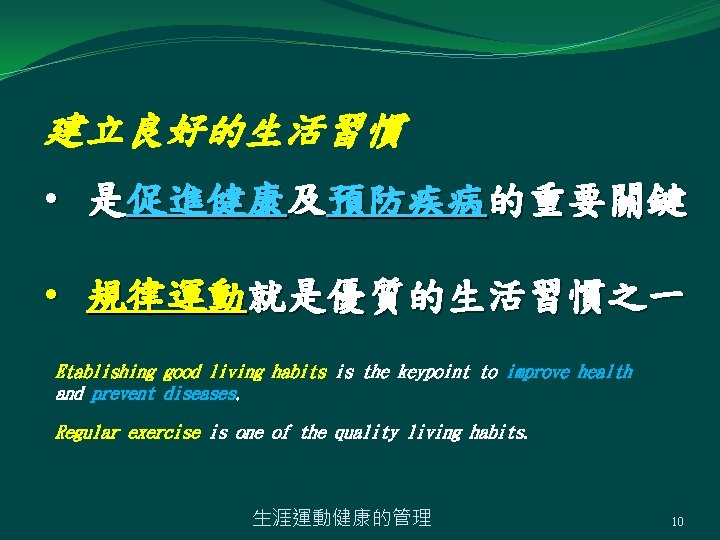 建立良好的生活習慣

• 是促進健康及預防疾病的重要關鍵

• 規律運動就是優質的生活習慣之一

Etablishing good living habits is the keypoint to improve health and prevent diseases.

Regular exercise is one of the quality living habits.

生涯運動健康的管理

10